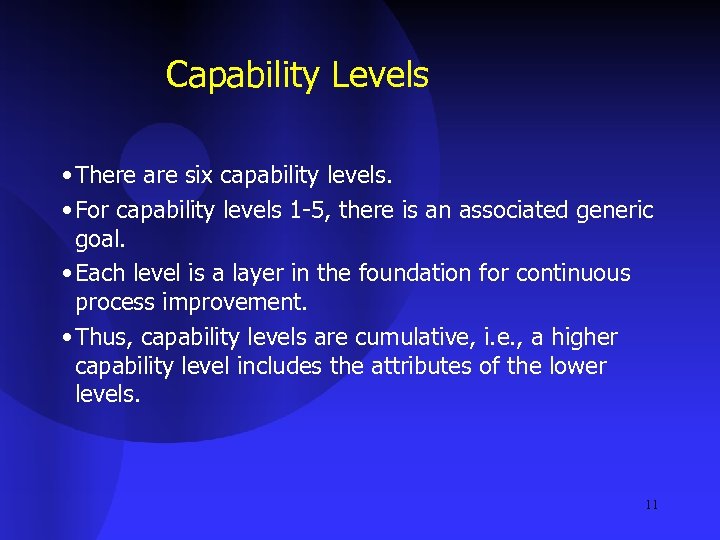 Capability Levels

• There are six capability levels.

• For capability levels 1-5, there is an associated generic goal.

• Each level is a layer in the foundation for continuous process improvement.

• Thus, capability levels are cumulative, i.e., a higher capability level includes the attributes of the lower levels.

11